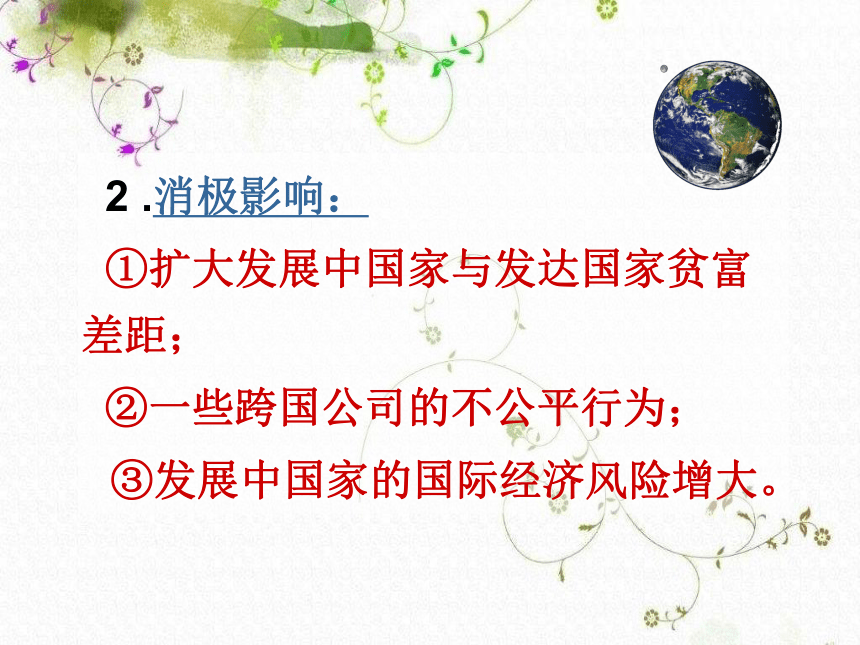 2 .消极影响：

①扩大发展中国家与发达国家贫富差距；

②一些跨国公司的不公平行为；

③发展中国家的国际经济风险增大。